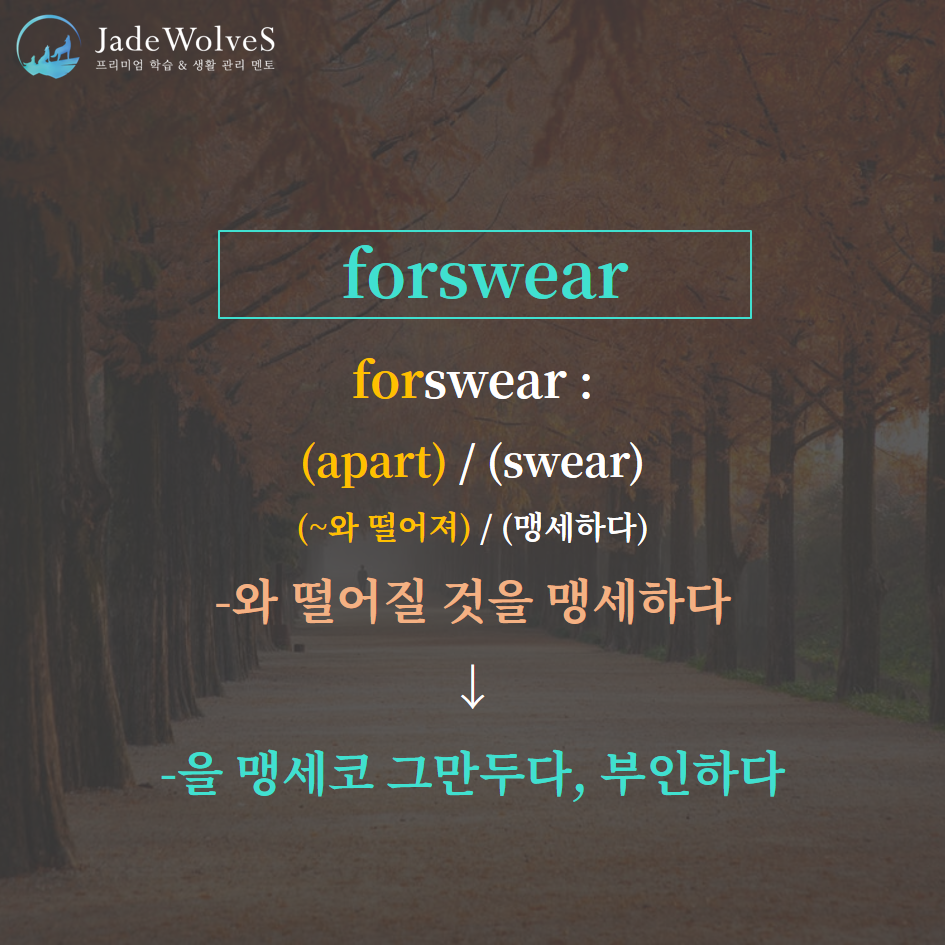 JadeWolveS
프리미엄 학습 & 생활 관리 멘토

forswear

forswear :

(apart) / (swear)

(~와 떨어져) / (맹세하다)

-와 떨어질 것을 맹세하다

↓

-을 맹세코 그만두다, 부인하다